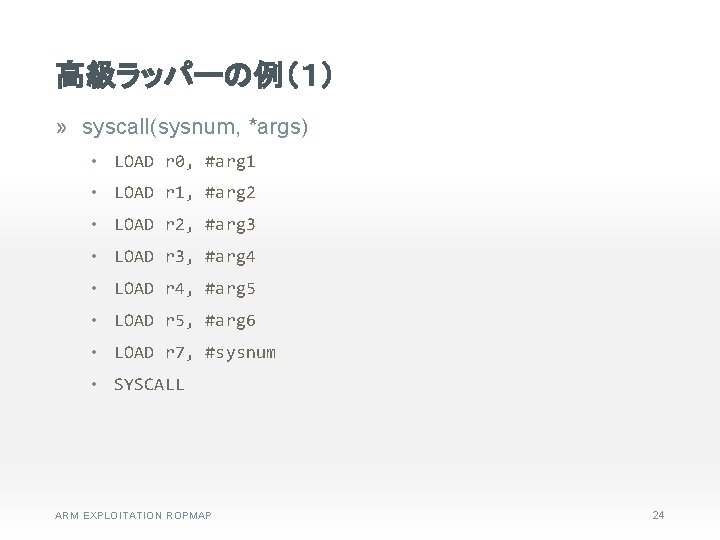 高級ラッパーの例（1）

» syscall(sysnum, *args)

• LOAD r0, #arg1
• LOAD r1, #arg2
• LOAD r2, #arg3
• LOAD r3, #arg4
• LOAD r4, #arg5
• LOAD r5, #arg6
• LOAD r7, #sysnum
• SYSCALL

ARM EXPLOITATION ROPMAP

24